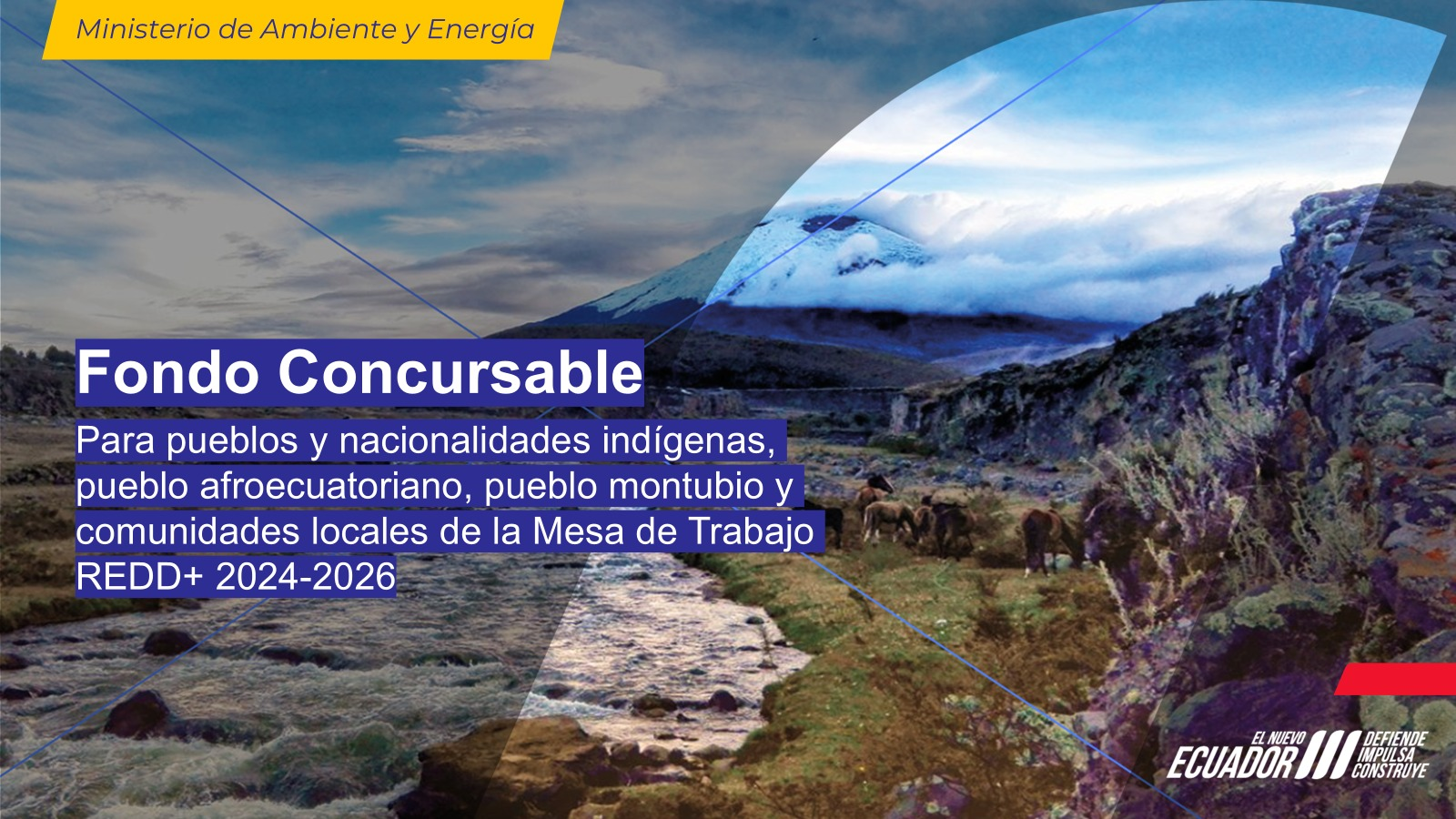 Ministerio de Ambiente y Energía

Fondo Concursable

Para pueblos y nacionalidades indígenas, pueblo afroecuatoriano, pueblo montubio y comunidades locales de la Mesa de Trabajo REDD+ 2024-2026

EL NUEVO ECUADOR DEFIENDE IMPULSA CONSTRUYE